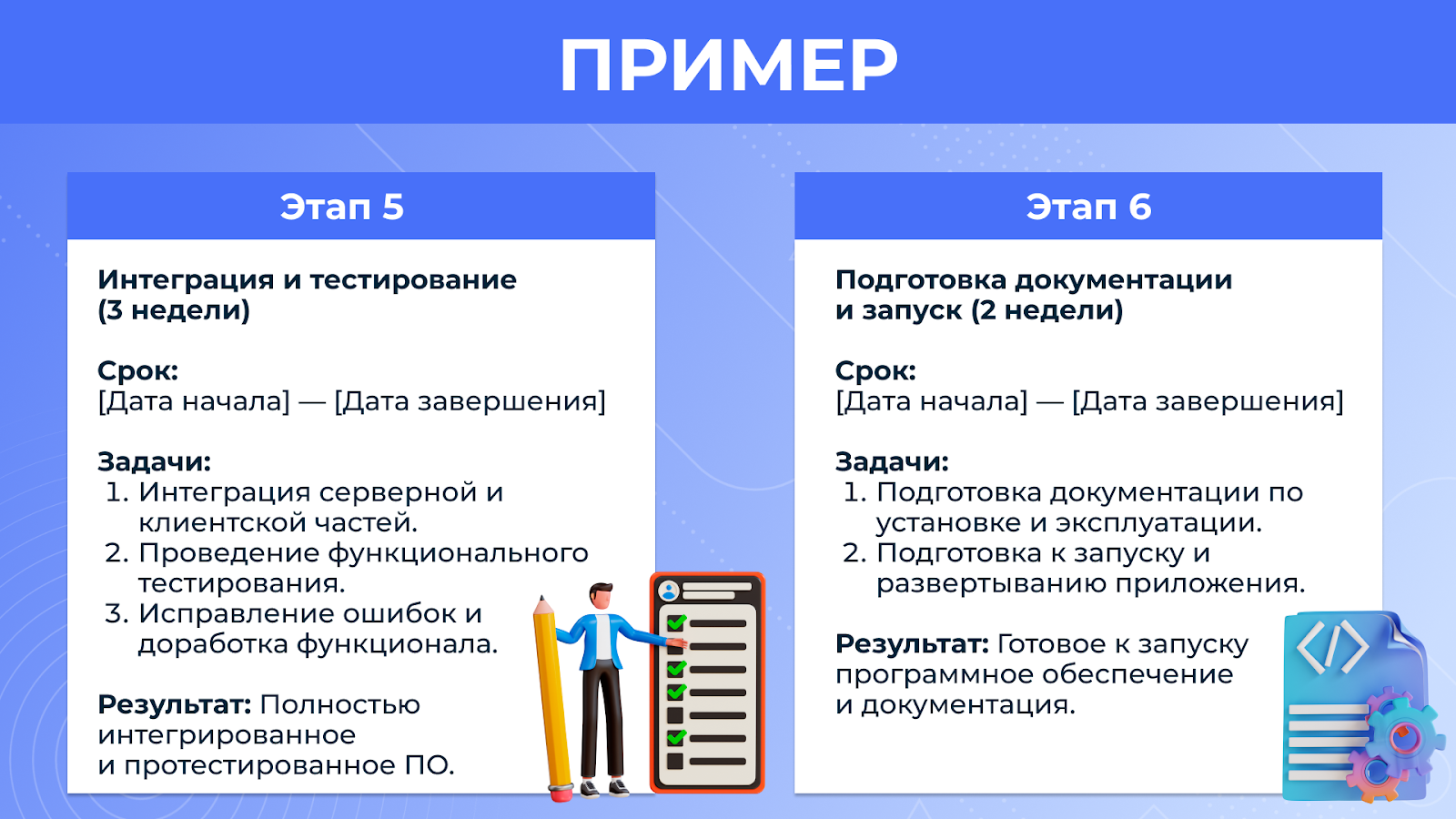 ПРИМЕР

Этап 5

Интеграция и тестирование (3 недели)

Срок:
[Дата начала] — [Дата завершения]

Задачи:
1. Интеграция серверной и клиентской частей.
2. Проведение функционального тестирования.
3. Исправление ошибок и доработка функционала.

Результат: Полностью интегрированное и протестированное ПО.

Этап 6

Подготовка документации и запуск (2 недели)

Срок:
[Дата начала] — [Дата завершения]

Задачи:
1. Подготовка документации по установке и эксплуатации.
2. Подготовка к запуску и развертыванию приложения.

Результат: Готовое к запуску программное обеспечение и документация.